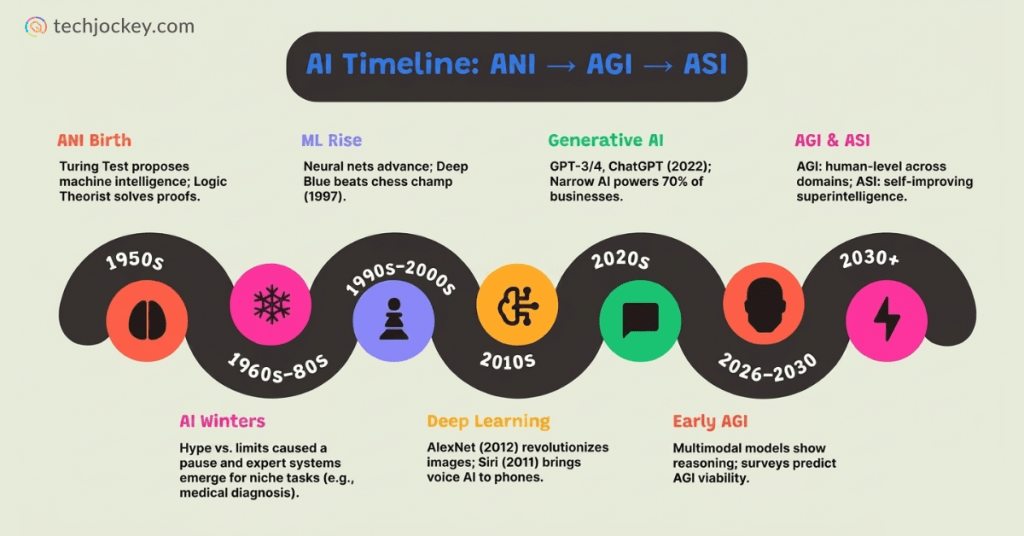 techjockey.com

AI Timeline: ANI → AGI → ASI

ANI Birth
Turing Test proposes machine intelligence; Logic Theorist solves proofs.

ML Rise
Neural nets advance; Deep Blue beats chess champ (1997).

Generative AI
GPT-3/4, ChatGPT (2022); Narrow AI powers 70% of businesses.

AGI & ASI
AGI: human-level across domains; ASI: self-improving superintelligence.

1950s

1960s-80s

1990s-2000s

2010s

2020s

2026-2030

2030+

AI Winters
Hype vs. limits caused a pause and expert systems emerge for niche tasks (e.g., medical diagnosis).

Deep Learning
AlexNet (2012) revolutionizes images; Siri (2011) brings voice AI to phones.

Early AGI
Multimodal models show reasoning; surveys predict AGI viability.